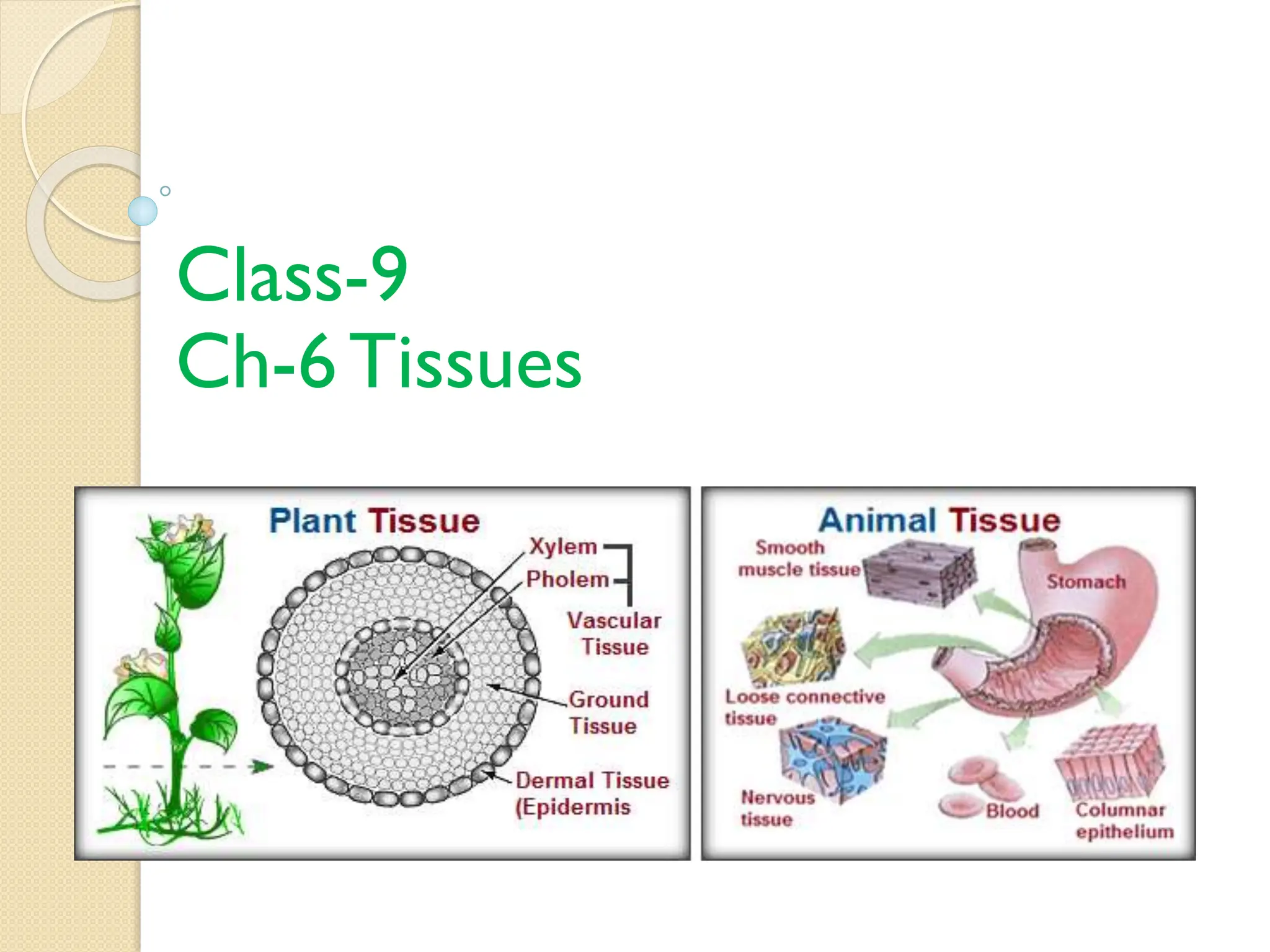 Class-9
Ch-6 Tissues

Plant Tissue

Xylem
Pholem
Vascular Tissue
Ground Tissue
Dermal Tissue (Epidermis

Animal Tissue

Smooth muscle tissue
Stomach
Loose connective tissue
Nervous tissue
Blood
Columnar epithelium